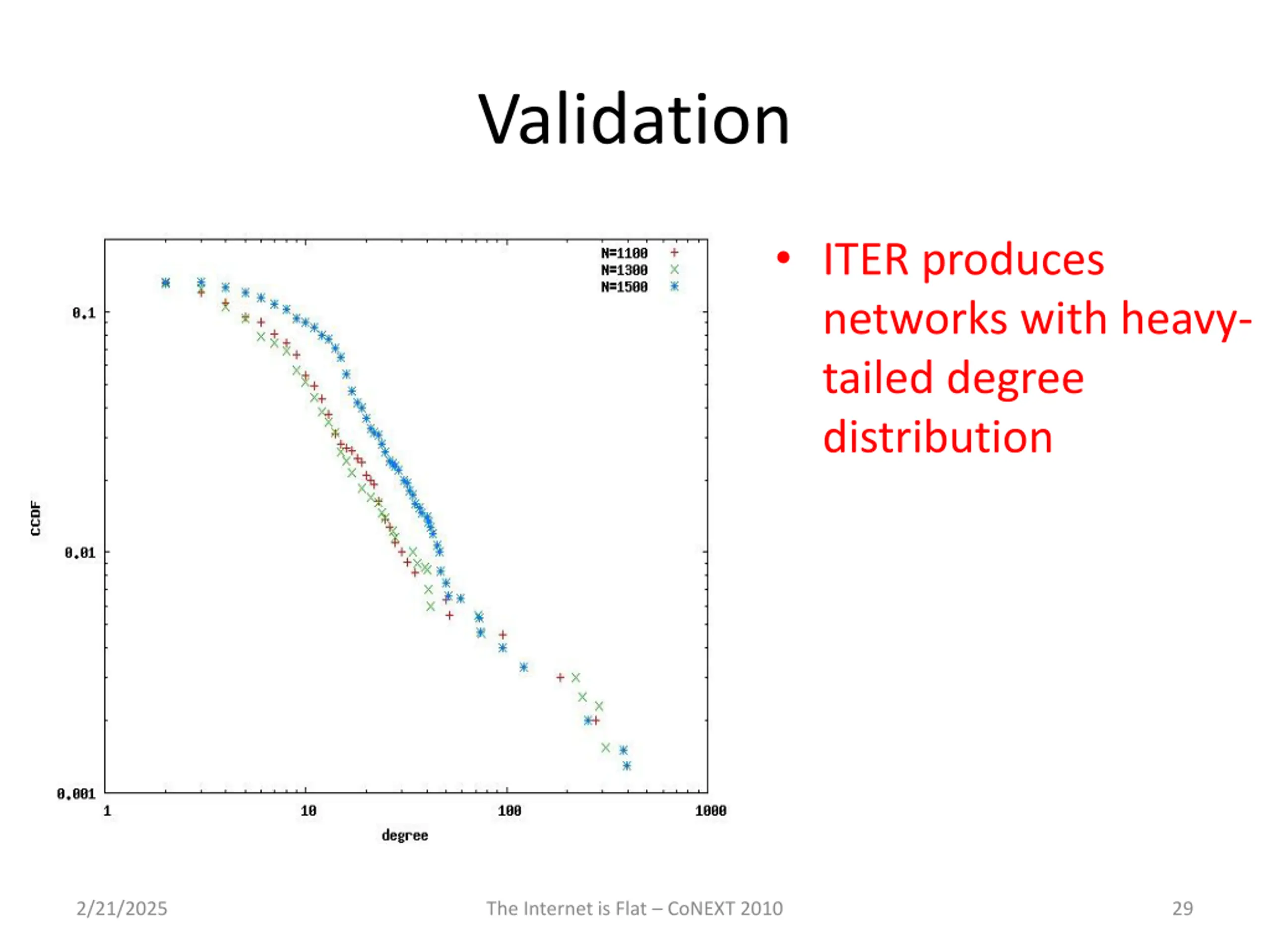 Validation

N=1100
N=1300
N=1500

0.1

0.01

0.001

CCDF

1

10

100

1000

degree

• ITER produces networks with heavy-tailed degree distribution

2/21/2025

The Internet is Flat – CoNEXT 2010

29